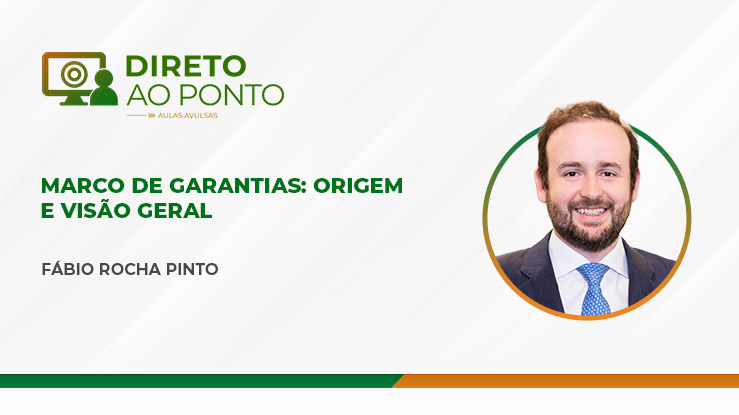 DIRETO
AO PONTO
AULAS AVULSAS

MARCO DE GARANTIAS: ORIGEM E VISÃO GERAL

FÁBIO ROCHA PINTO